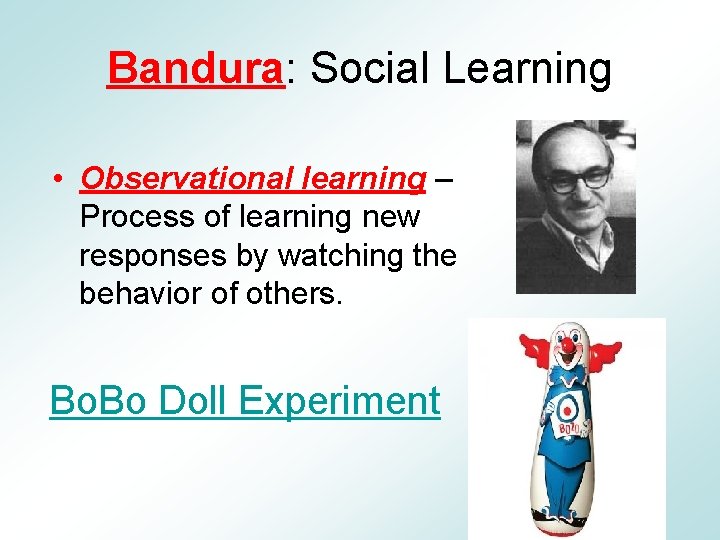 Bandura: Social Learning

• Observational learning – Process of learning new responses by watching the behavior of others.

BoBo Doll Experiment

BOZO